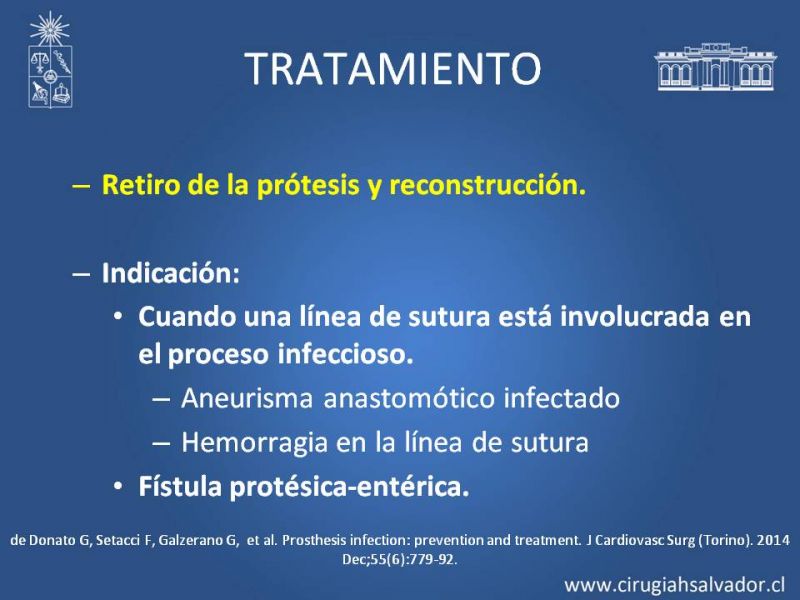 TRATAMIENTO

– Retiro de la prótesis y reconstrucción.

– Indicación:

• Cuando una línea de sutura está involucrada en el proceso infeccioso.

– Aneurisma anastomótico infectado

– Hemorragia en la línea de sutura

• Fístula protésica-entérica.

de Donato G, Setacci F, Galzerano G, et al. Prosthesis infection: prevention and treatment. J Cardiovasc Surg (Torino). 2014 Dec;55(6):779-92.

www.cirugiahsalvador.cl